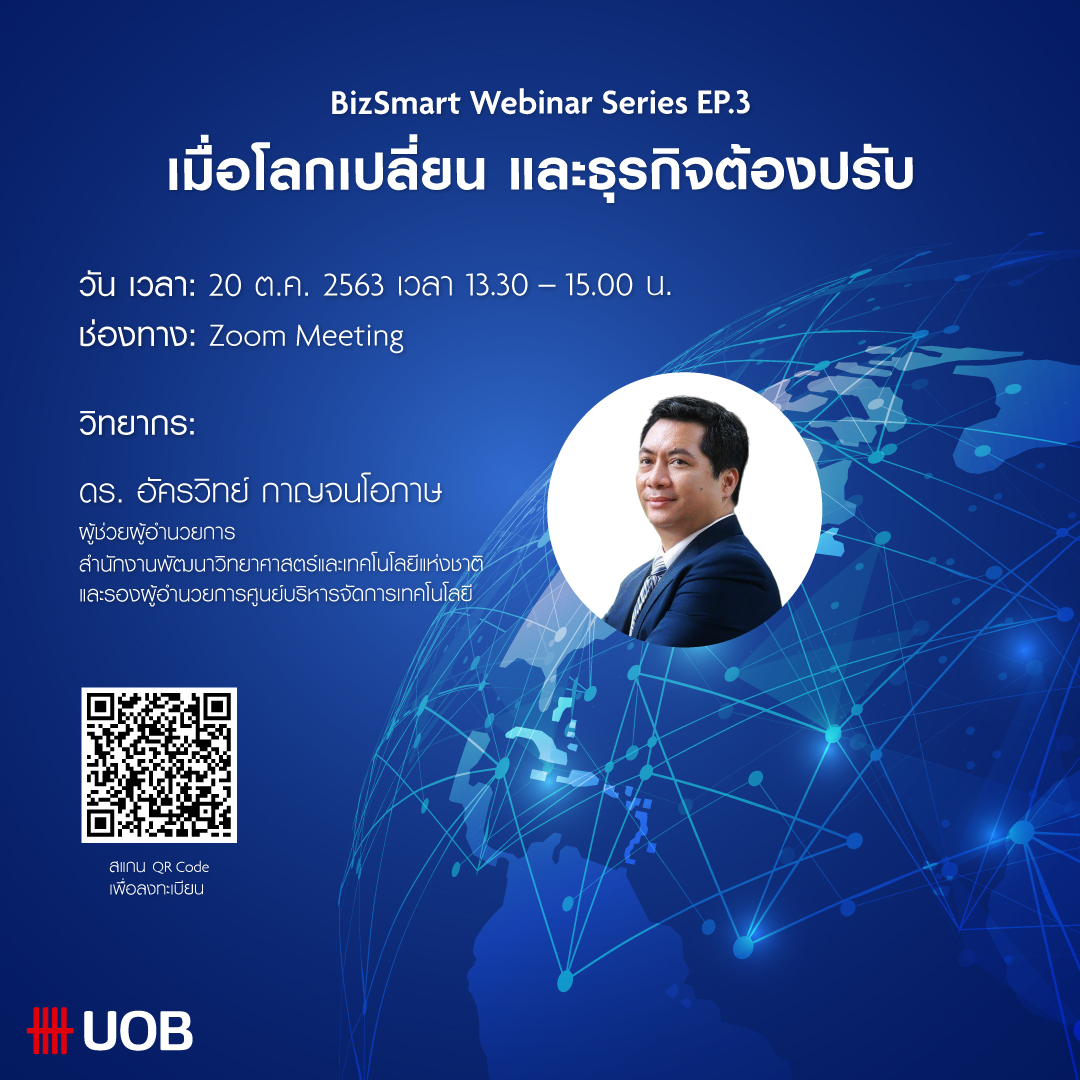 BizSmart Webinar Series EP.3
เมื่อโลกเปลี่ยน และธุรกิจต้องปรับ

วัน เวลา: 20 ต.ค. 2563 เวลา 13.30 – 15.00 น.
ช่องทาง: Zoom Meeting

วิทยากร:

ดร. อัครวิทย์ กาญจนโอภาษ
ผู้ช่วยผู้อำนวยการ
สำนักงานพัฒนาวิทยาศาสตร์และเทคโนโลยีแห่งชาติ
และรองผู้อำนวยการศูนย์บริหารจัดการเทคโนโลยี

สแกน QR Code
เพื่อลงทะเบียน

UOB